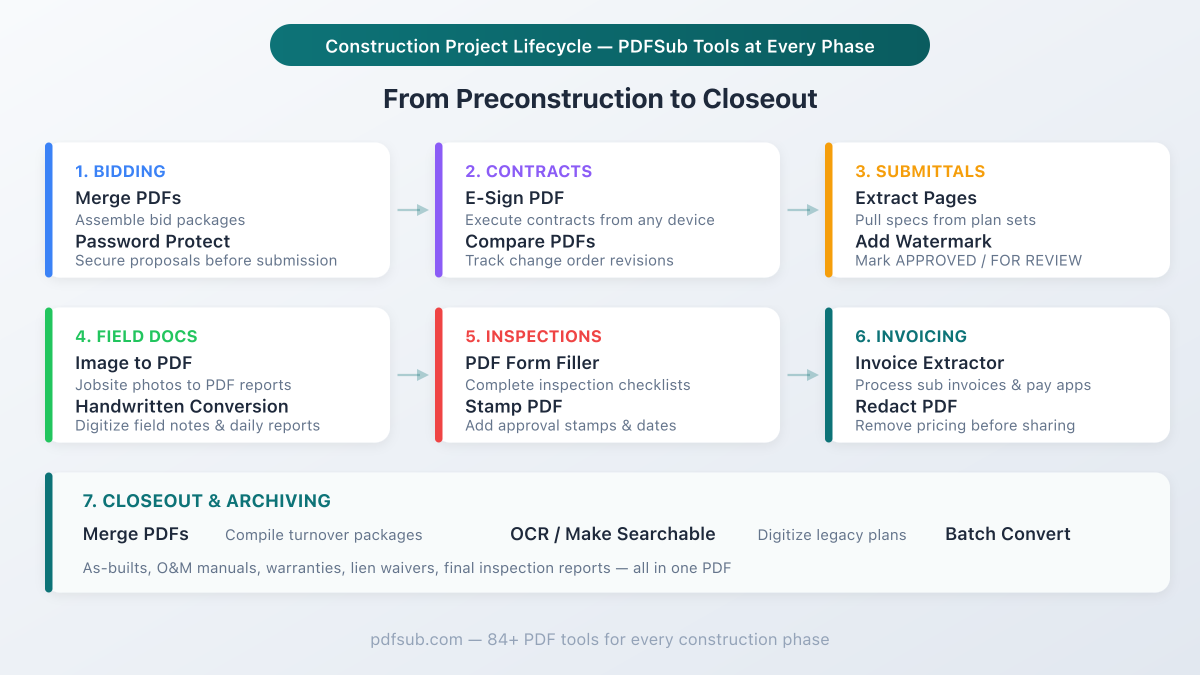 Construction Project Lifecycle — PDFSub Tools at Every Phase

From Preconstruction to Closeout

1. BIDDING
Merge PDFs
Assemble bid packages
Password Protect
Secure proposals before submission

2. CONTRACTS
E-Sign PDF
Execute contracts from any device
Compare PDFs
Track change order revisions

3. SUBMITTALS
Extract Pages
Pull specs from plan sets
Add Watermark
Mark APPROVED / FOR REVIEW

4. FIELD DOCS
Image to PDF
Jobsite photos to PDF reports
Handwritten Conversion
Digitize field notes & daily reports

5. INSPECTIONS
PDF Form Filler
Complete inspection checklists
Stamp PDF
Add approval stamps & dates

6. INVOICING
Invoice Extractor
Process sub invoices & pay apps
Redact PDF
Remove pricing before sharing

7. CLOSEOUT & ARCHIVING
Merge PDFs Compile turnover packages OCR / Make Searchable Digitize legacy plans Batch Convert
As-builts, O&M manuals, warranties, lien waivers, final inspection reports — all in one PDF

pdfsub.com — 84+ PDF tools for every construction phase